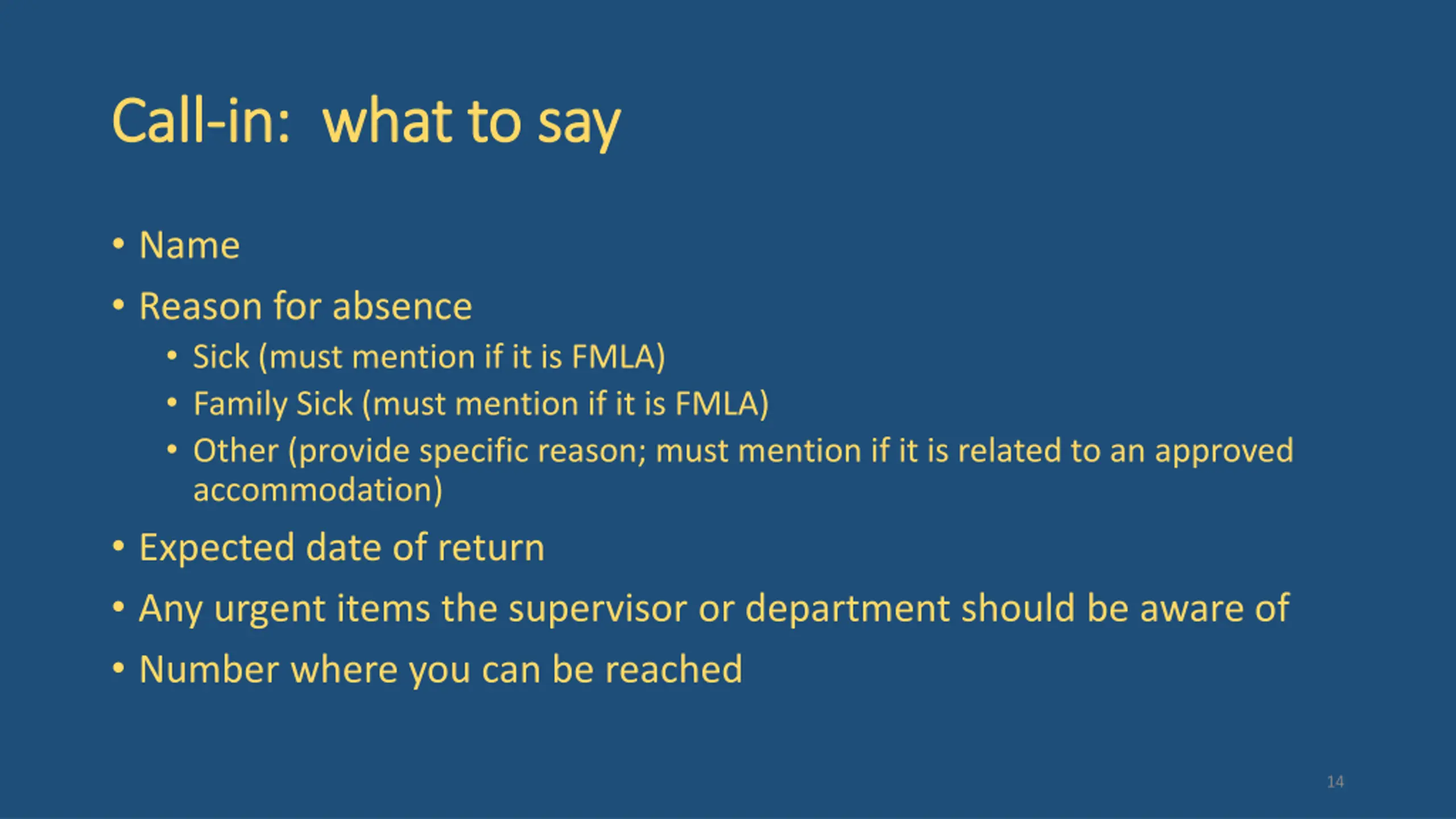 Call-in:  what to say

• Name
• Reason for absence
  • Sick (must mention if it is FMLA)
  • Family Sick (must mention if it is FMLA)
  • Other (provide specific reason; must mention if it is related to an approved accommodation)
• Expected date of return
• Any urgent items the supervisor or department should be aware of
• Number where you can be reached

14